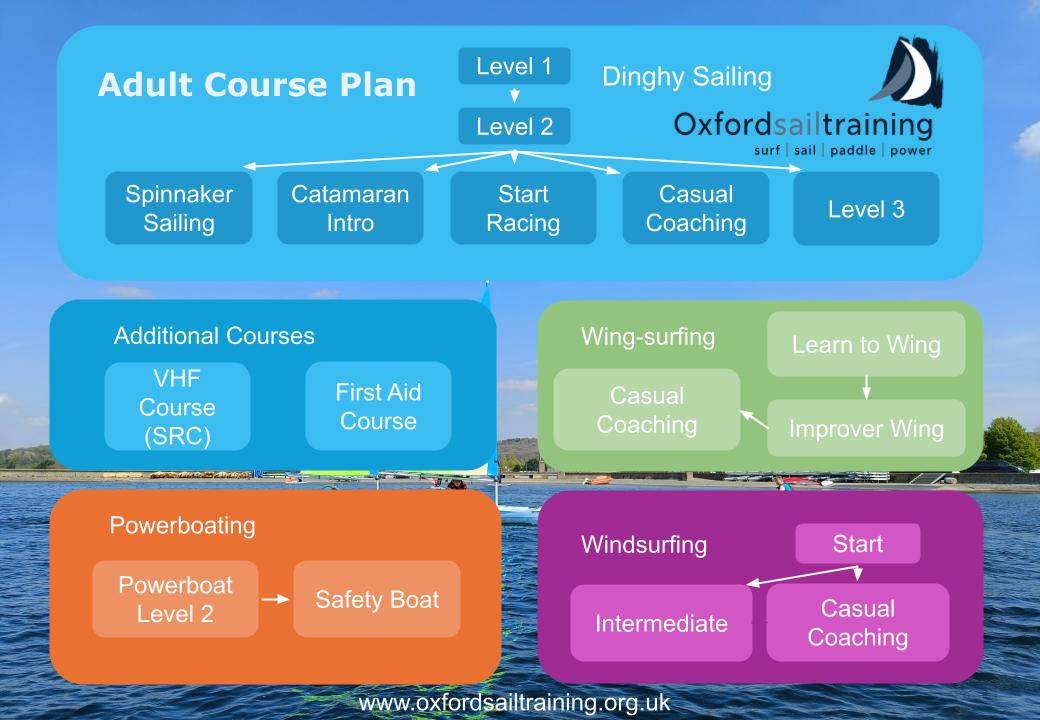 Adult Course Plan

Level 1

Level 2

Dinghy Sailing

Oxfordsailtraining
surf | sail | paddle | power

Spinnaker Sailing

Catamaran Intro

Start Racing

Casual Coaching

Level 3

Additional Courses

VHF Course (SRC)

First Aid Course

Wing-surfing

Learn to Wing

Casual Coaching

Improver Wing

Powerboating

Powerboat Level 2

Safety Boat

Windsurfing

Start

Intermediate

Casual Coaching

www.oxfordsailtraining.org.uk